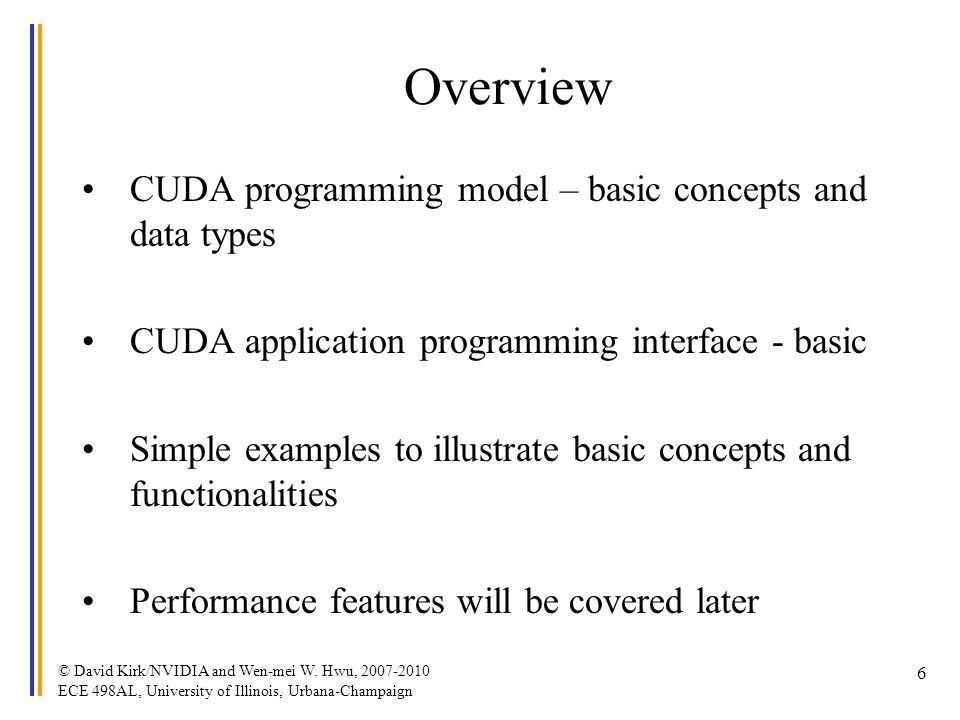 Overview

• CUDA programming model – basic concepts and data types

• CUDA application programming interface - basic

• Simple examples to illustrate basic concepts and functionalities

• Performance features will be covered later

© David Kirk/NVIDIA and Wen-mei W. Hwu, 2007-2010
ECE 498AL, University of Illinois, Urbana-Champaign

6